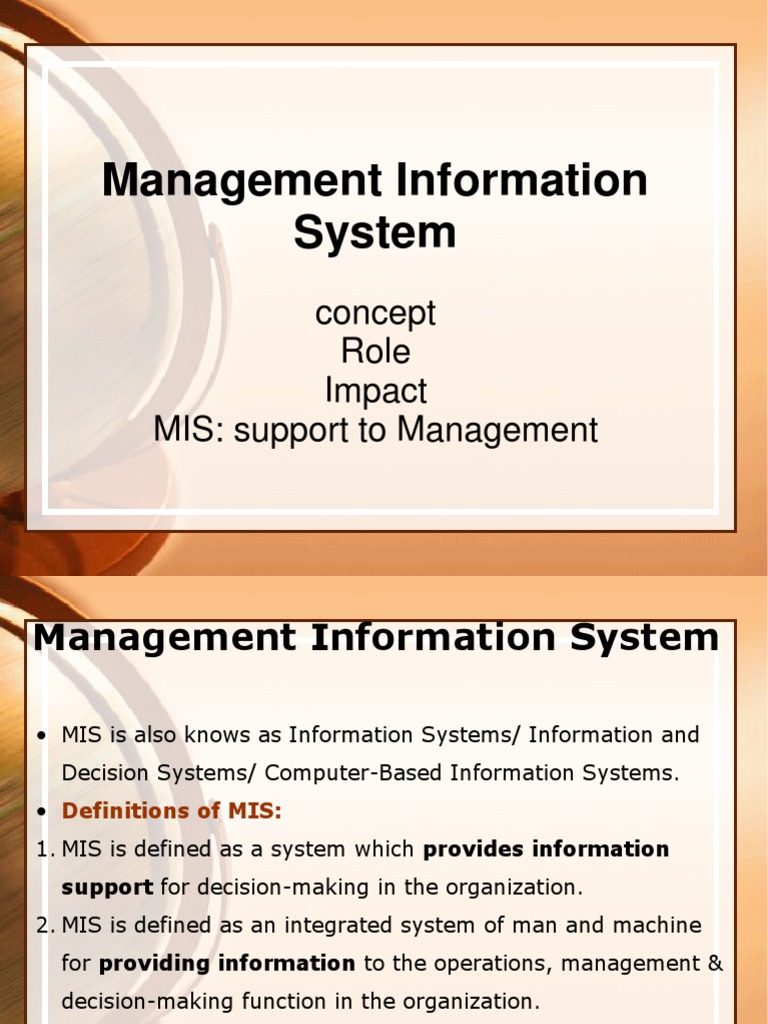 Management Information System

concept
Role
Impact
MIS: support to Management

Management Information System

• MIS is also knows as Information Systems/ Information and Decision Systems/ Computer-Based Information Systems.
• Definitions of MIS:
1. MIS is defined as a system which provides information support for decision-making in the organization.
2. MIS is defined as an integrated system of man and machine for providing information to the operations, management & decision-making function in the organization.